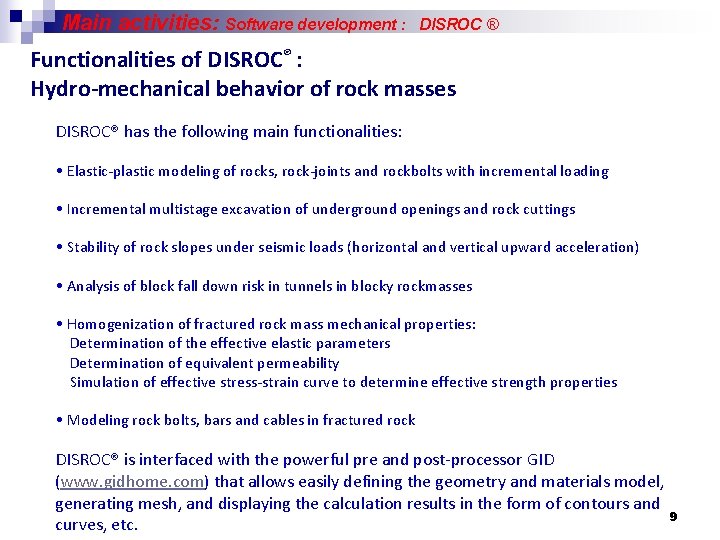 Main activities: Software development : DISROC ®

Functionalities of DISROC® :
Hydro-mechanical behavior of rock masses

DISROC® has the following main functionalities:

• Elastic-plastic modeling of rocks, rock-joints and rockbolts with incremental loading

• Incremental multistage excavation of underground openings and rock cuttings

• Stability of rock slopes under seismic loads (horizontal and vertical upward acceleration)

• Analysis of block fall down risk in tunnels in blocky rockmasses

• Homogenization of fractured rock mass mechanical properties:
Determination of the effective elastic parameters
Determination of equivalent permeability
Simulation of effective stress-strain curve to determine effective strength properties

• Modeling rock bolts, bars and cables in fractured rock

DISROC® is interfaced with the powerful pre and post-processor GID (www.gidhome.com) that allows easily defining the geometry and materials model, generating mesh, and displaying the calculation results in the form of contours and curves, etc.

9